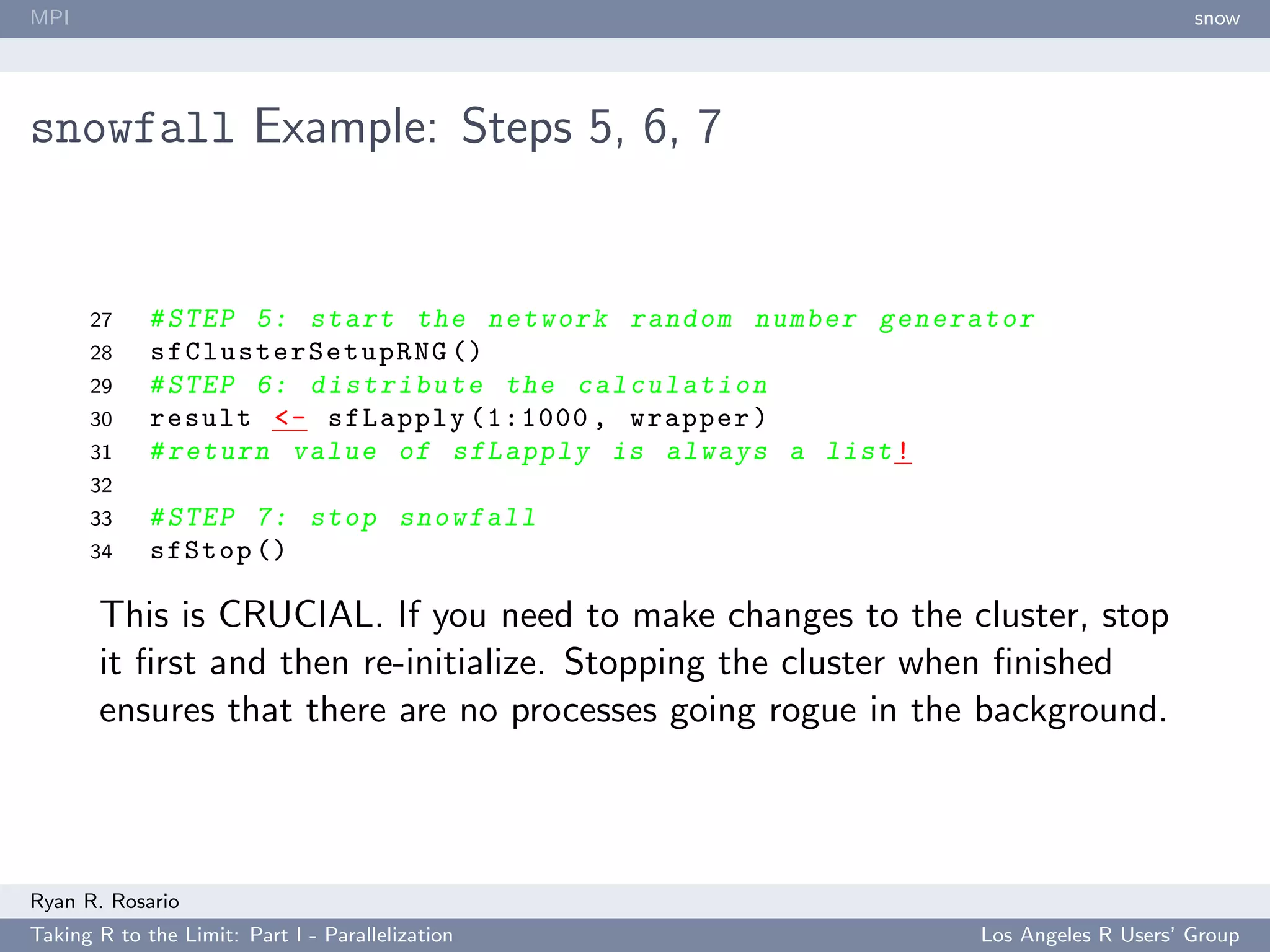 MPI snow

snowfall Example: Steps 5, 6, 7

27 #STEP 5: start the network random number generator
28 sfClusterSetupRNG()
29 #STEP 6: distribute the calculation
30 result <- sfLapply(1:1000, wrapper)
31 #return value of sfLapply is always a list!
32
33 #STEP 7: stop snowfall
34 sfStop()

This is CRUCIAL. If you need to make changes to the cluster, stop it first and then re-initialize. Stopping the cluster when finished ensures that there are no processes going rogue in the background.

Ryan R. Rosario
Taking R to the Limit: Part I - Parallelization Los Angeles R Users' Group